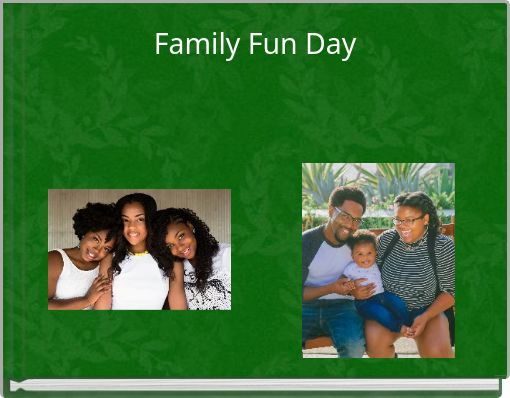 Family Fun Day